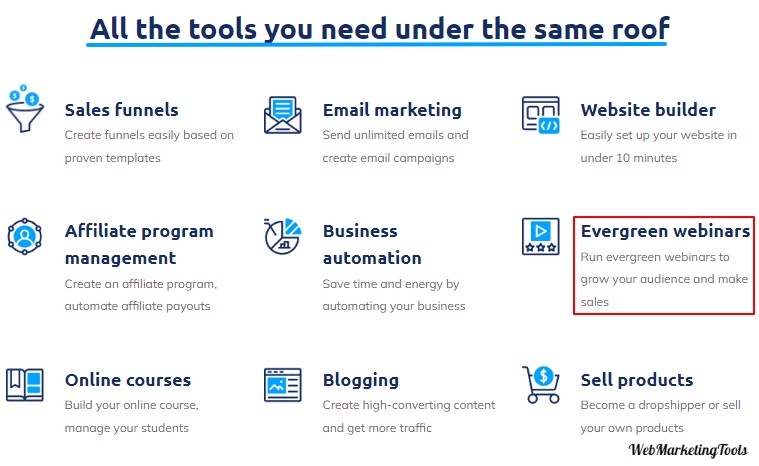 All the tools you need under the same roof

Sales funnels
Create funnels easily based on proven templates

Email marketing
Send unlimited emails and create email campaigns

Website builder
Easily set up your website in under 10 minutes

Affiliate program management
Create an affiliate program, automate affiliate payouts

Business automation
Save time and energy by automating your business

Evergreen webinars
Run evergreen webinars to grow your audience and make sales

Online courses
Build your online course, manage your students

Blogging
Create high-converting content and get more traffic

Sell products
Become a dropshipper or sell your own products

WebMarketingTools